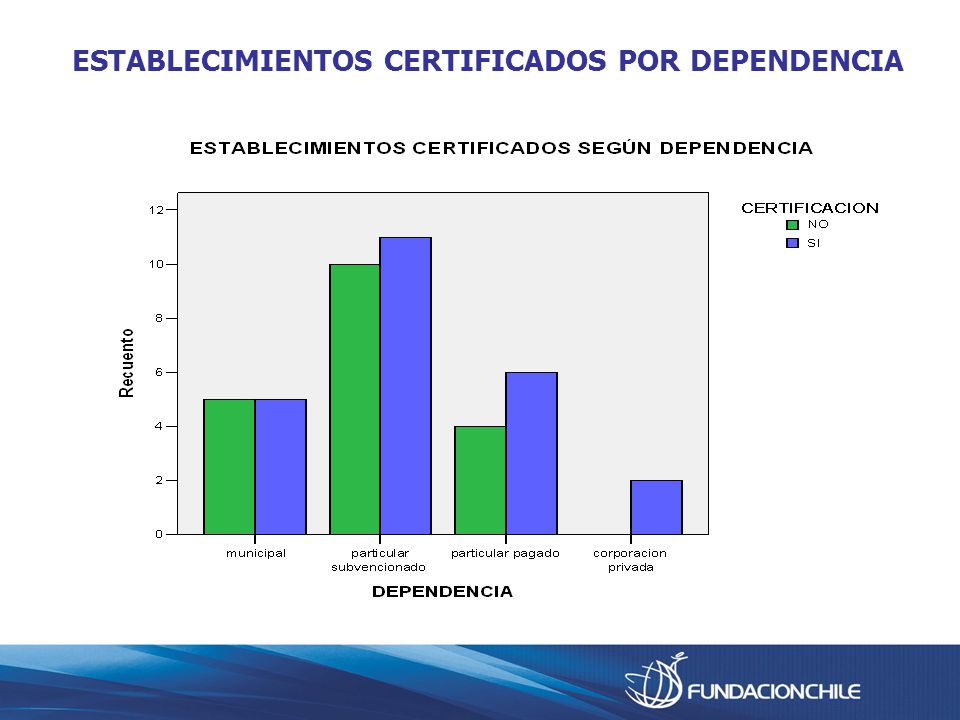 ESTABLECIMIENTOS CERTIFICADOS POR DEPENDENCIA

ESTABLECIMIENTOS CERTIFICADOS SEGÚN DEPENDENCIA

CERTIFICACION
NO
SI

Recuento

12
10
8
6
4
2
0

municipal
particular subvencionado
particular pagado
corporacion privada

DEPENDENCIA

FUNDACIONCHILE